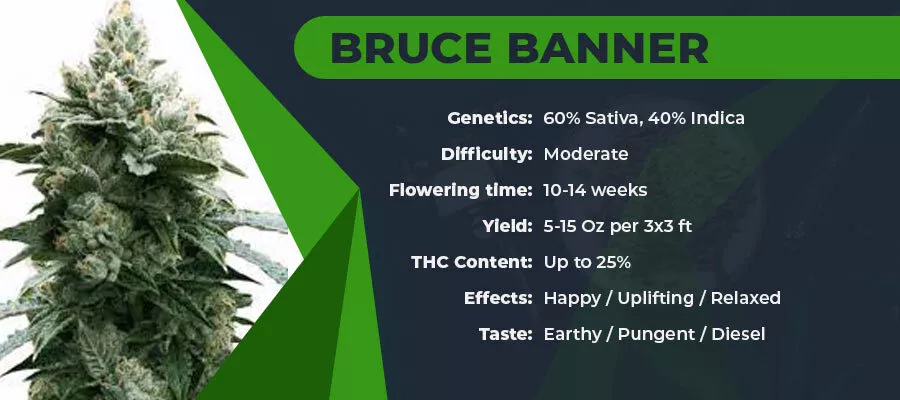 BRUCE BANNER

Genetics: 60% Sativa, 40% Indica

Difficulty: Moderate

Flowering time: 10-14 weeks

Yield: 5-15 Oz per 3x3 ft

THC Content: Up to 25%

Effects: Happy / Uplifting / Relaxed

Taste: Earthy / Pungent / Diesel